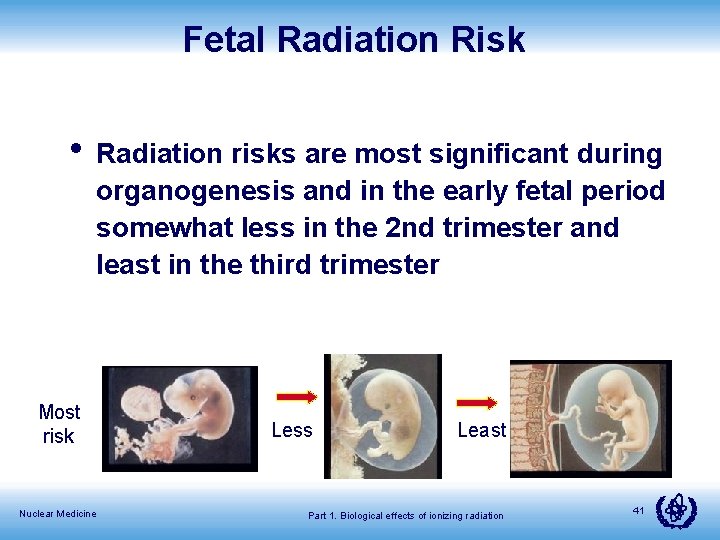 Fetal Radiation Risk

• Radiation risks are most significant during organogenesis and in the early fetal period somewhat less in the 2nd trimester and least in the third trimester

Most risk

Less

Least

Nuclear Medicine

Part 1. Biological effects of ionizing radiation

41